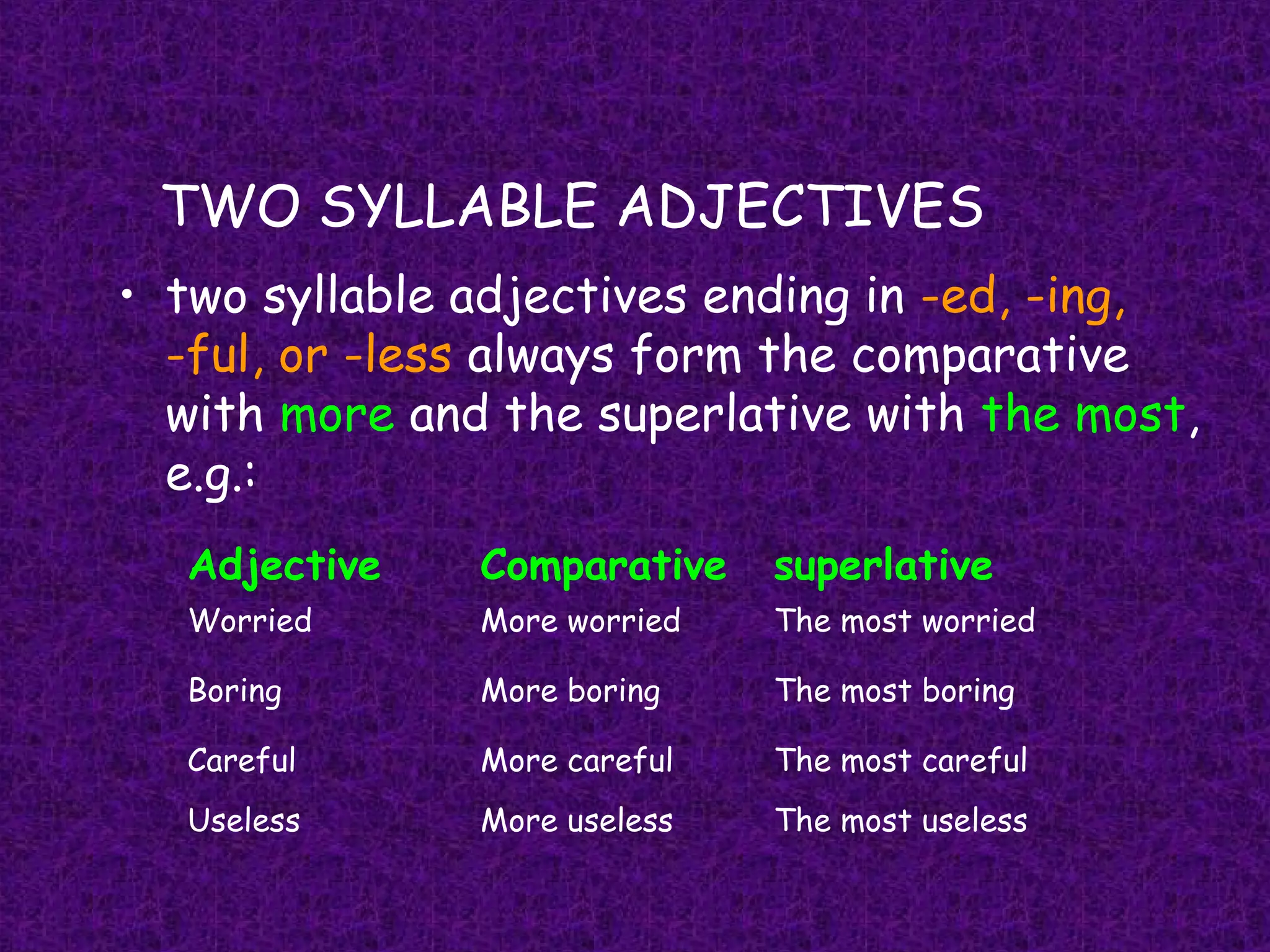 TWO SYLLABLE ADJECTIVES

• two syllable adjectives ending in -ed, -ing, -ful, or -less always form the comparative with more and the superlative with the most, e.g.:

| Adjective | Comparative | superlative |
|---|---|---|
| Worried | More worried | The most worried |
| Boring | More boring | The most boring |
| Careful | More careful | The most careful |
| Useless | More useless | The most useless |